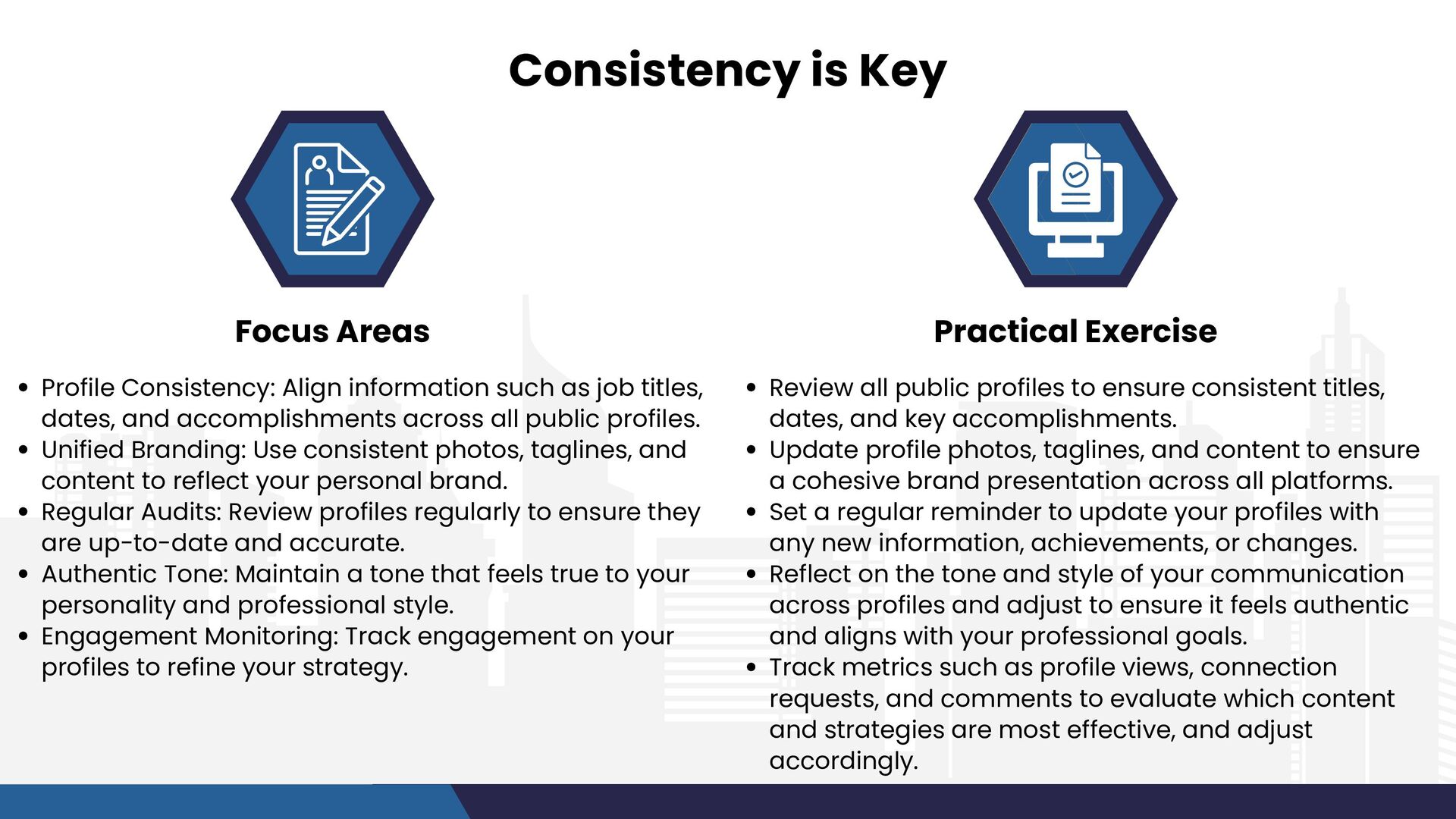 Consistency is Key

Focus Areas

- Profile Consistency: Align information such as job titles, dates, and accomplishments across all public profiles.
- Unified Branding: Use consistent photos, taglines, and content to reflect your personal brand.
- Regular Audits: Review profiles regularly to ensure they are up-to-date and accurate.
- Authentic Tone: Maintain a tone that feels true to your personality and professional style.
- Engagement Monitoring: Track engagement on your profiles to refine your strategy.

Practical Exercise

- Review all public profiles to ensure consistent titles, dates, and key accomplishments.
- Update profile photos, taglines, and content to ensure a cohesive brand presentation across all platforms.
- Set a regular reminder to update your profiles with any new information, achievements, or changes.
- Reflect on the tone and style of your communication across profiles and adjust to ensure it feels authentic and aligns with your professional goals.
- Track metrics such as profile views, connection requests, and comments to evaluate which content and strategies are most effective, and adjust accordingly.